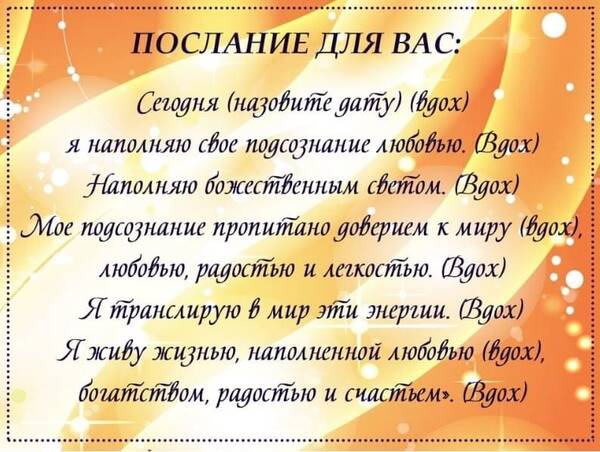 ПОСЛАНИЕ ДЛЯ ВАС:

Сегодня (назовите дату) (вдох)
я наполняю свое подсознание любовью. (Вдох)
Наполняю божественным светом. (Вдох)
Мое подсознание пропитано доверием к миру (вдох),
любовью, радостью и легкостью. (Вдох)
Я транслирую в мир эти энергии. (Вдох)
Я живу жизнью, наполненной любовью (вдох),
богатством, радостью и счастьем». (Вдох)